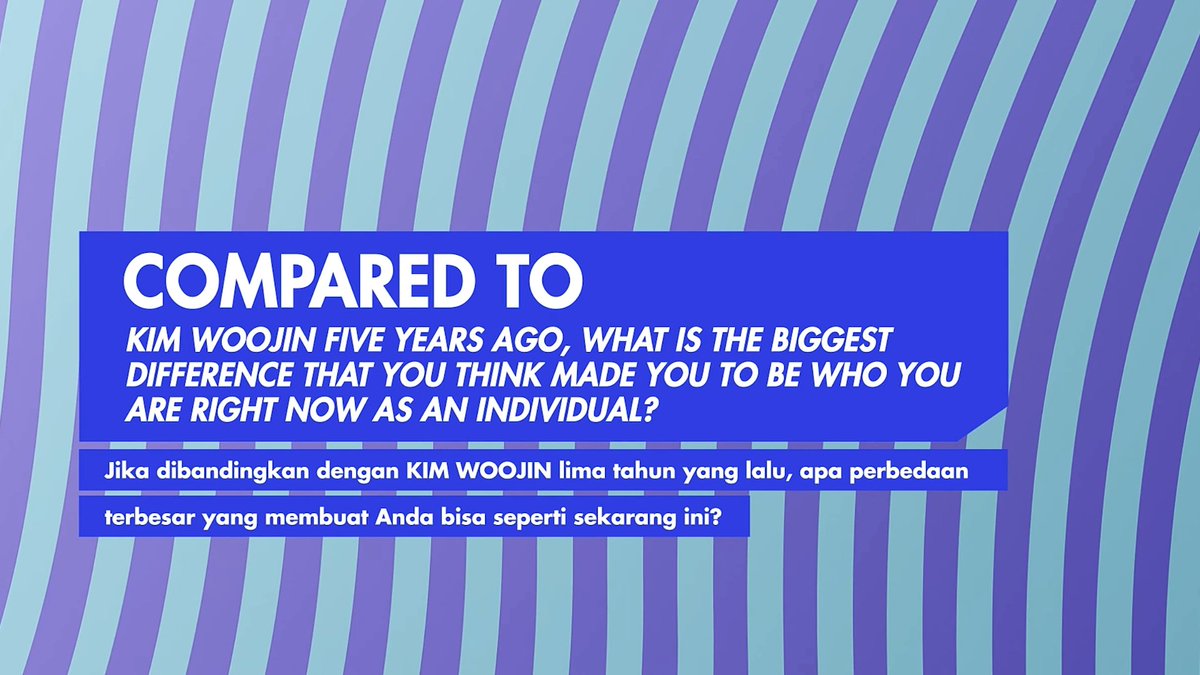 COMPARED TO

KIM WOOJIN FIVE YEARS AGO, WHAT IS THE BIGGEST DIFFERENCE THAT YOU THINK MADE YOU TO BE WHO YOU ARE RIGHT NOW AS AN INDIVIDUAL?

Jika dibandingkan dengan KIM WOOJIN lima tahun yang lalu, apa perbedaan terbesar yang membuat Anda bisa seperti sekarang ini?